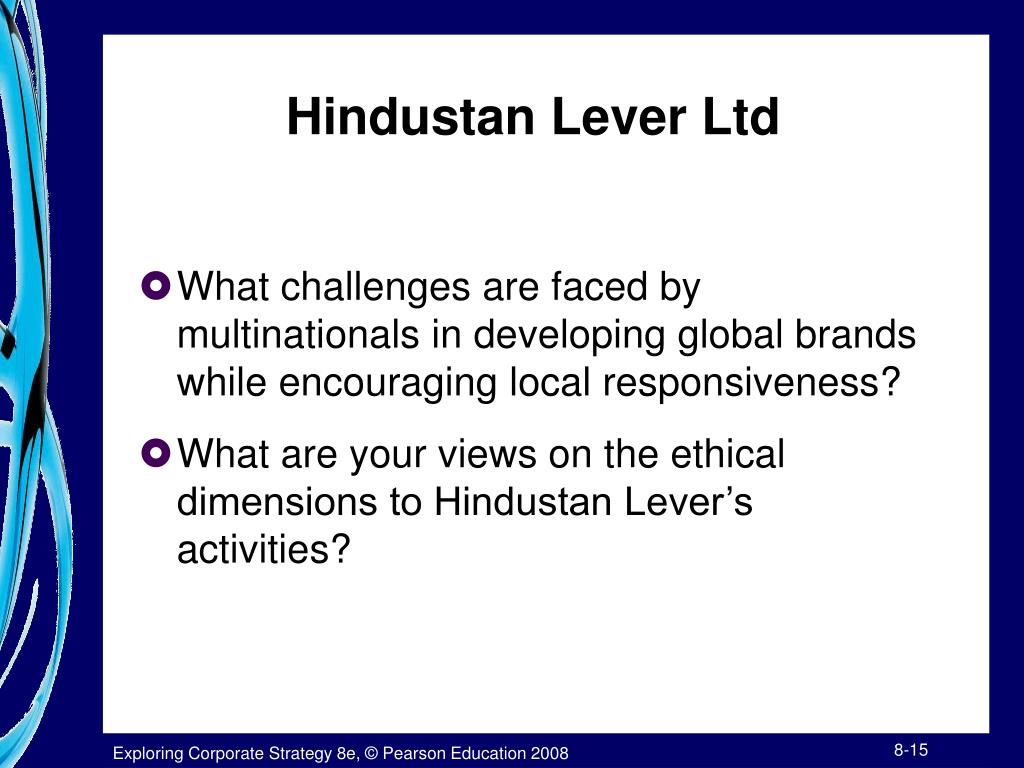 Hindustan Lever Ltd

What challenges are faced by multinationals in developing global brands while encouraging local responsiveness?

What are your views on the ethical dimensions to Hindustan Lever’s activities?

Exploring Corporate Strategy 8e, © Pearson Education 2008

8-15